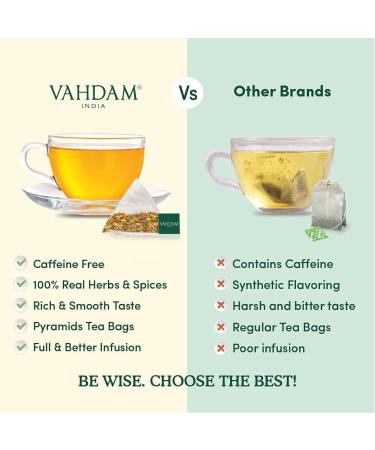 VAHDAM®
INDIA

Vs

Other Brands

VAHDAM

Caffeine Free
100% Real Herbs & Spices
Rich & Smooth Taste
Pyramids Tea Bags
Full & Better Infusion

Contains Caffeine
Synthetic Flavoring
Harsh and bitter taste
Regular Tea Bags
Poor infusion

BE WISE. CHOOSE THE BEST!